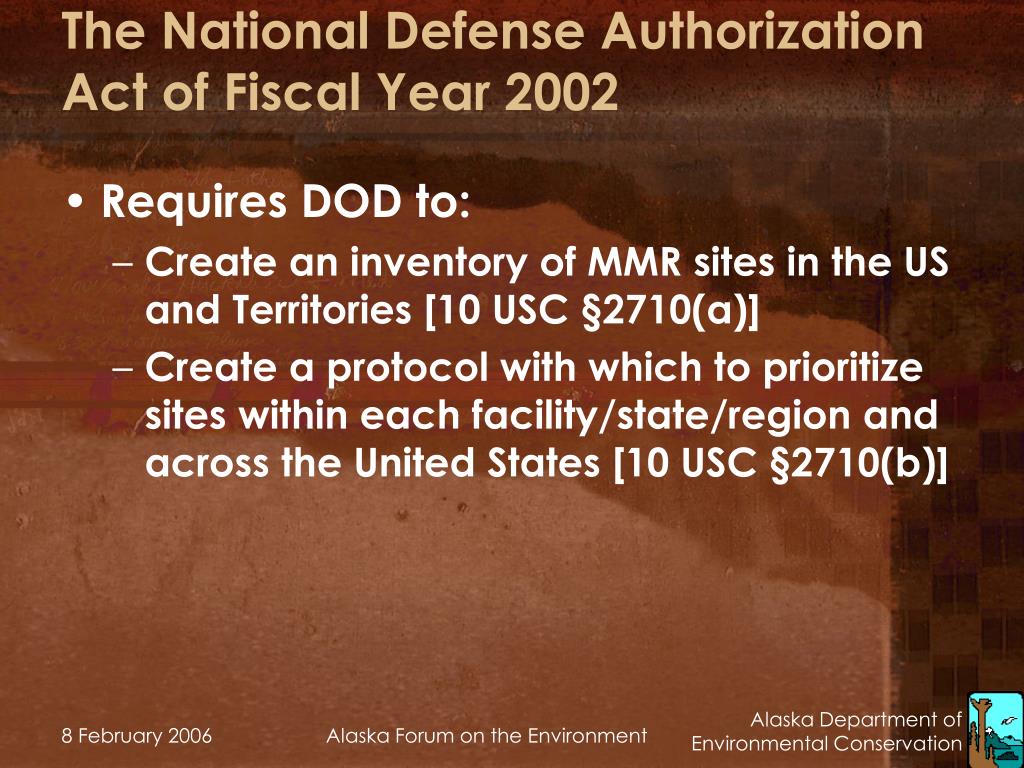 The National Defense Authorization Act of Fiscal Year 2002

• Requires DOD to:
– Create an inventory of MMR sites in the US and Territories [10 USC §2710(a)]
– Create a protocol with which to prioritize sites within each facility/state/region and across the United States [10 USC §2710(b)]

8 February 2006

Alaska Forum on the Environment

Alaska Department of Environmental Conservation